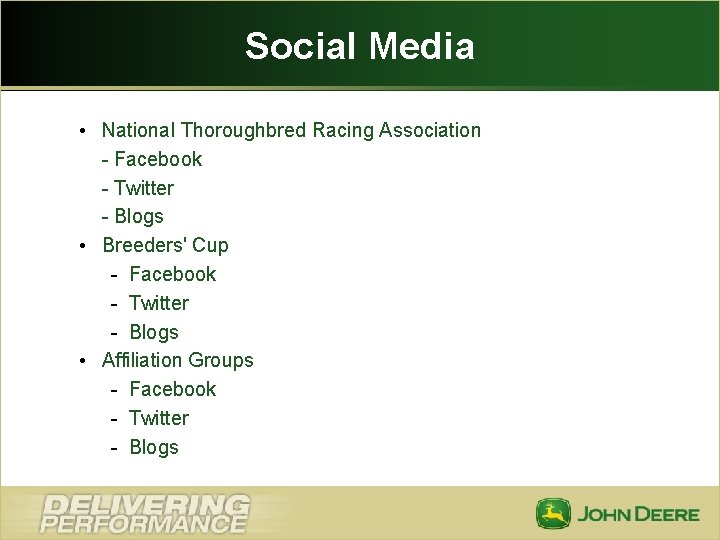 Social Media

• National Thoroughbred Racing Association
- Facebook
- Twitter
- Blogs
• Breeders' Cup
- Facebook
- Twitter
- Blogs
• Affiliation Groups
- Facebook
- Twitter
- Blogs

DELIVERING PERFORMANCE

JOHN DEERE